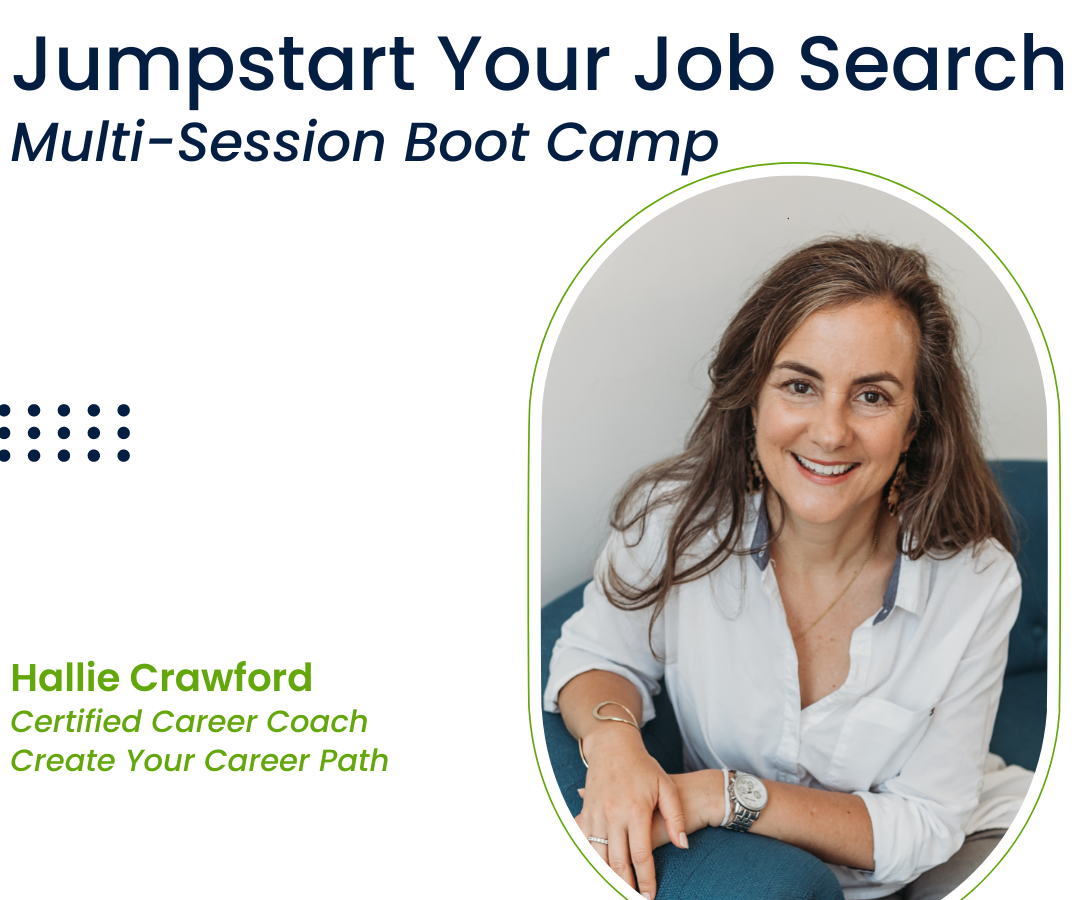 Jumpstart Your Job Search
Multi-Session Boot Camp

Hallie Crawford
Certified Career Coach
Create Your Career Path